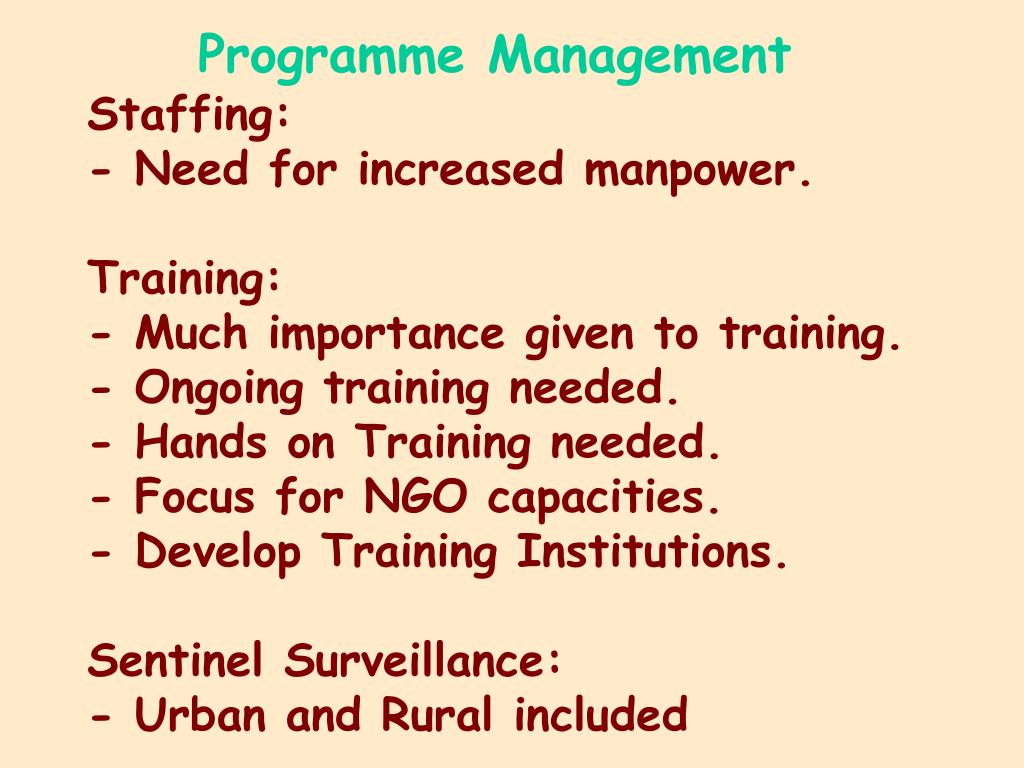 Programme Management

Staffing:
- Need for increased manpower.

Training:
- Much importance given to training.
- Ongoing training needed.
- Hands on Training needed.
- Focus for NGO capacities.
- Develop Training Institutions.

Sentinel Surveillance:
- Urban and Rural included